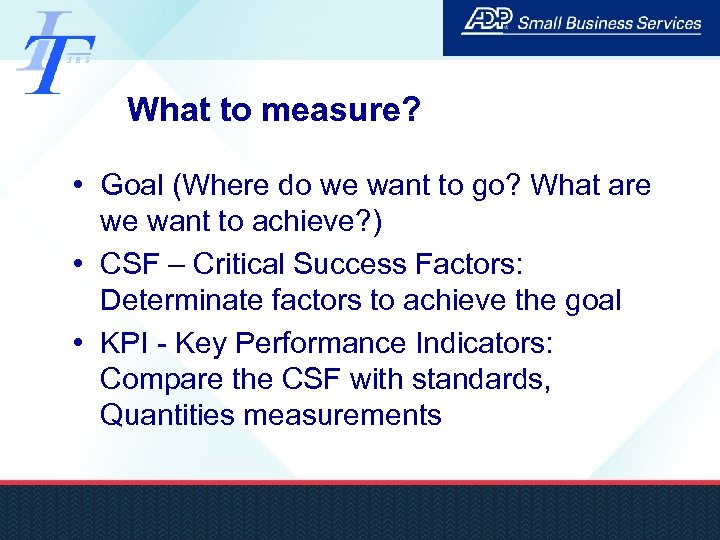 IT
SBS

ADP Small Business Services

What to measure?

• Goal (Where do we want to go? What are we want to achieve?)
• CSF – Critical Success Factors: Determinate factors to achieve the goal
• KPI - Key Performance Indicators: Compare the CSF with standards, Quantities measurements